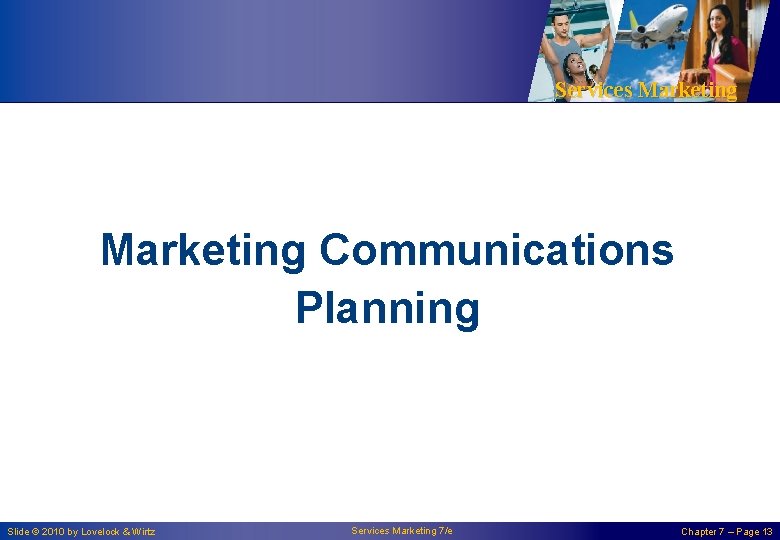 Services Marketing

Marketing Communications Planning

Slide © 2010 by Lovelock & Wirtz

Services Marketing 7/e

Chapter 7 – Page 13